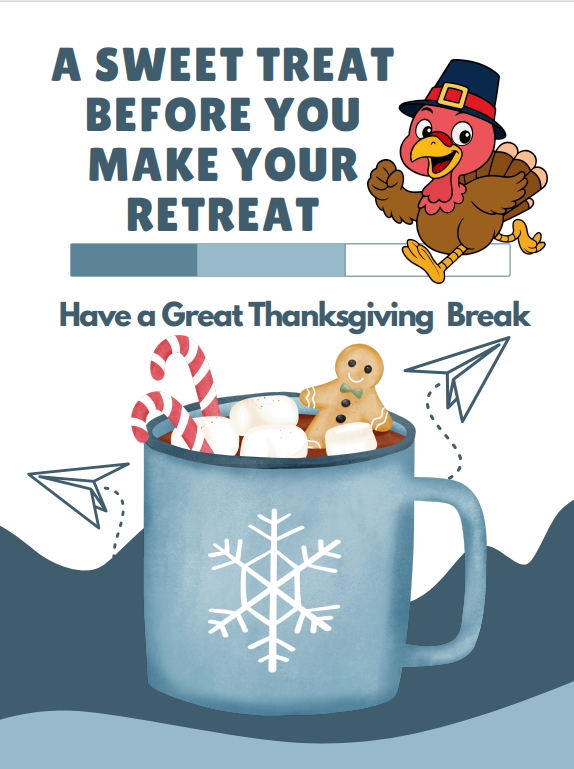 A SWEET TREAT BEFORE YOU MAKE YOUR RETREAT

Have a Great Thanksgiving Break